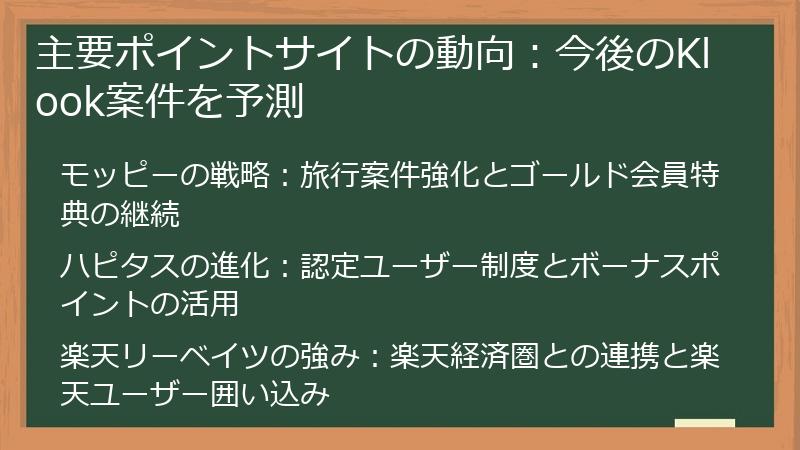 主要ポイントサイトの動向：今後のKlook案件を予測

モッピーの戦略：旅行案件強化とゴールド会員特典の継続

ハピタスの進化：認定ユーザー制度とボーナスポイントの活用

楽天リーベイツの強み：楽天経済圏との連携と楽天ユーザー囲い込み